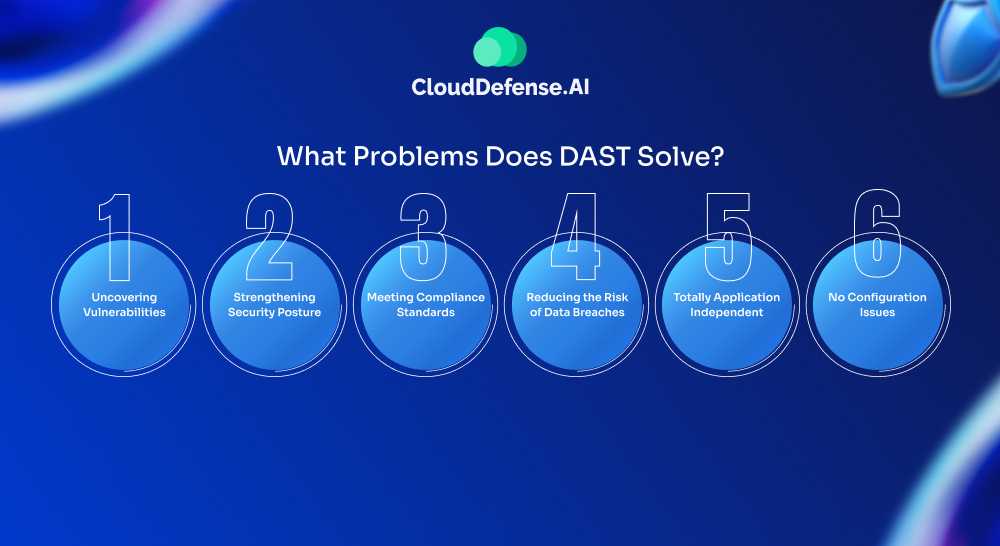 CloudDefense.AI

What Problems Does DAST Solve?

1
Uncovering Vulnerabilities

2
Strengthening Security Posture

3
Meeting Compliance Standards

4
Reducing the Risk of Data Breaches

5
Totally Application Independent

6
No Configuration Issues